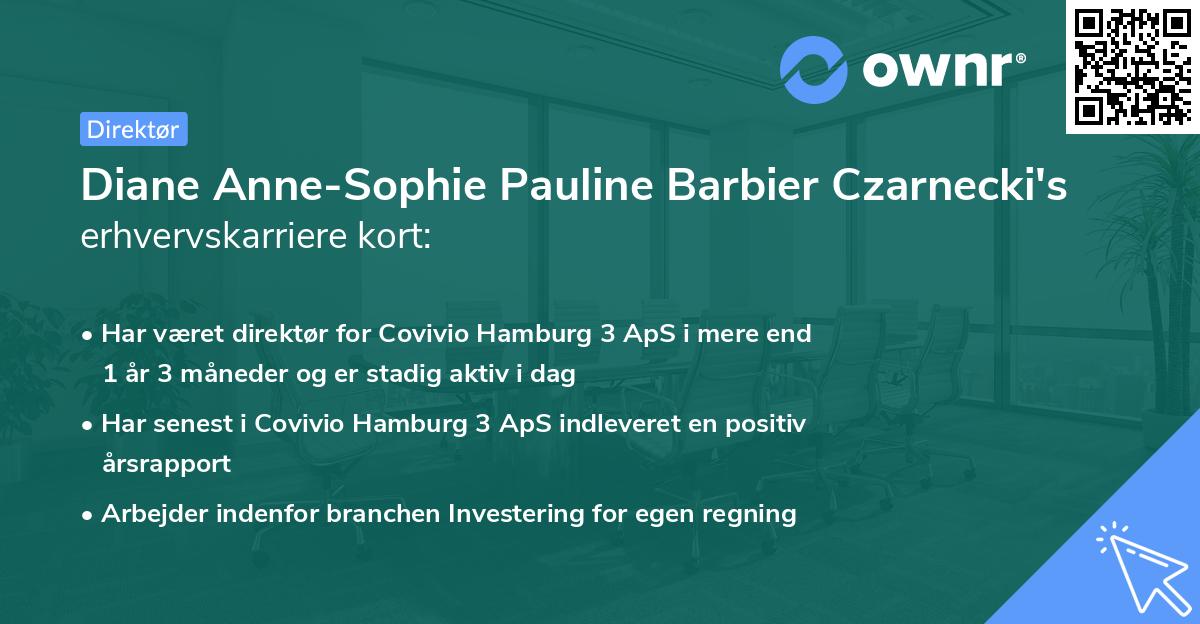 ownr®

Direktør

Diane Anne-Sophie Pauline Barbier Czarnecki's erhvervskarriere kort:

• Har været direktør for Covivio Hamburg 3 ApS i mere end 1 år 3 måneder og er stadig aktiv i dag

• Har senest i Covivio Hamburg 3 ApS indleveret en positiv årsrapport

• Arbejder indenfor branchen Investering for egen regning